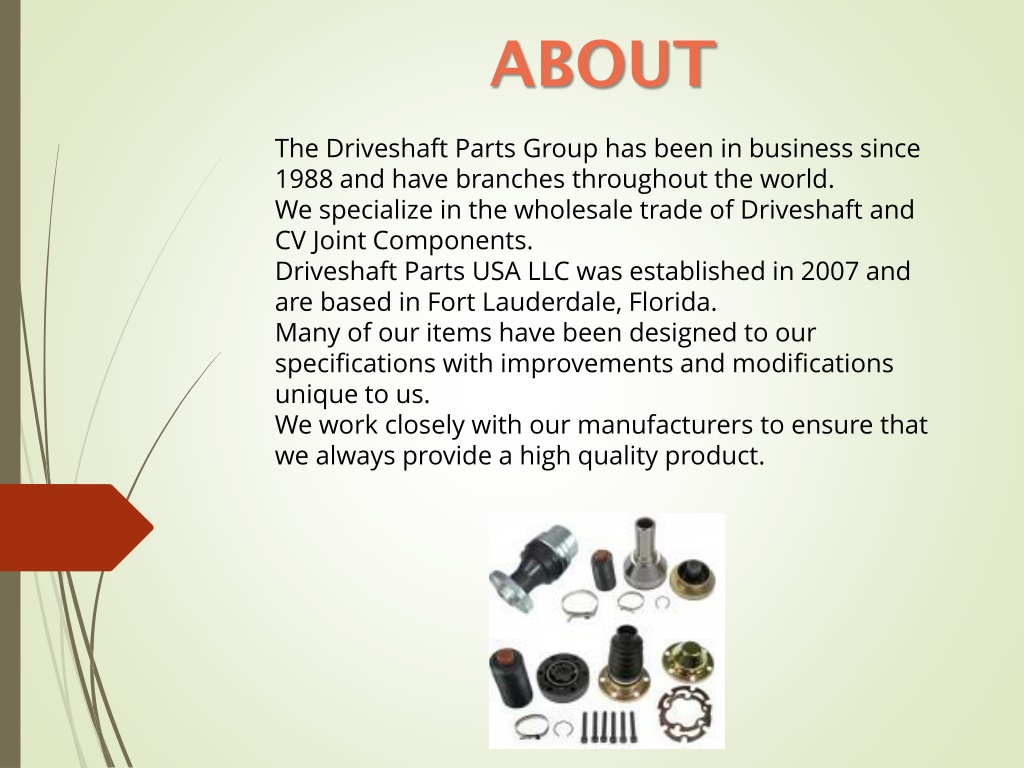 ABOUT

The Driveshaft Parts Group has been in business since 1988 and have branches throughout the world.
We specialize in the wholesale trade of Driveshaft and CV Joint Components.
Driveshaft Parts USA LLC was established in 2007 and are based in Fort Lauderdale, Florida.
Many of our items have been designed to our specifications with improvements and modifications unique to us.
We work closely with our manufacturers to ensure that we always provide a high quality product.